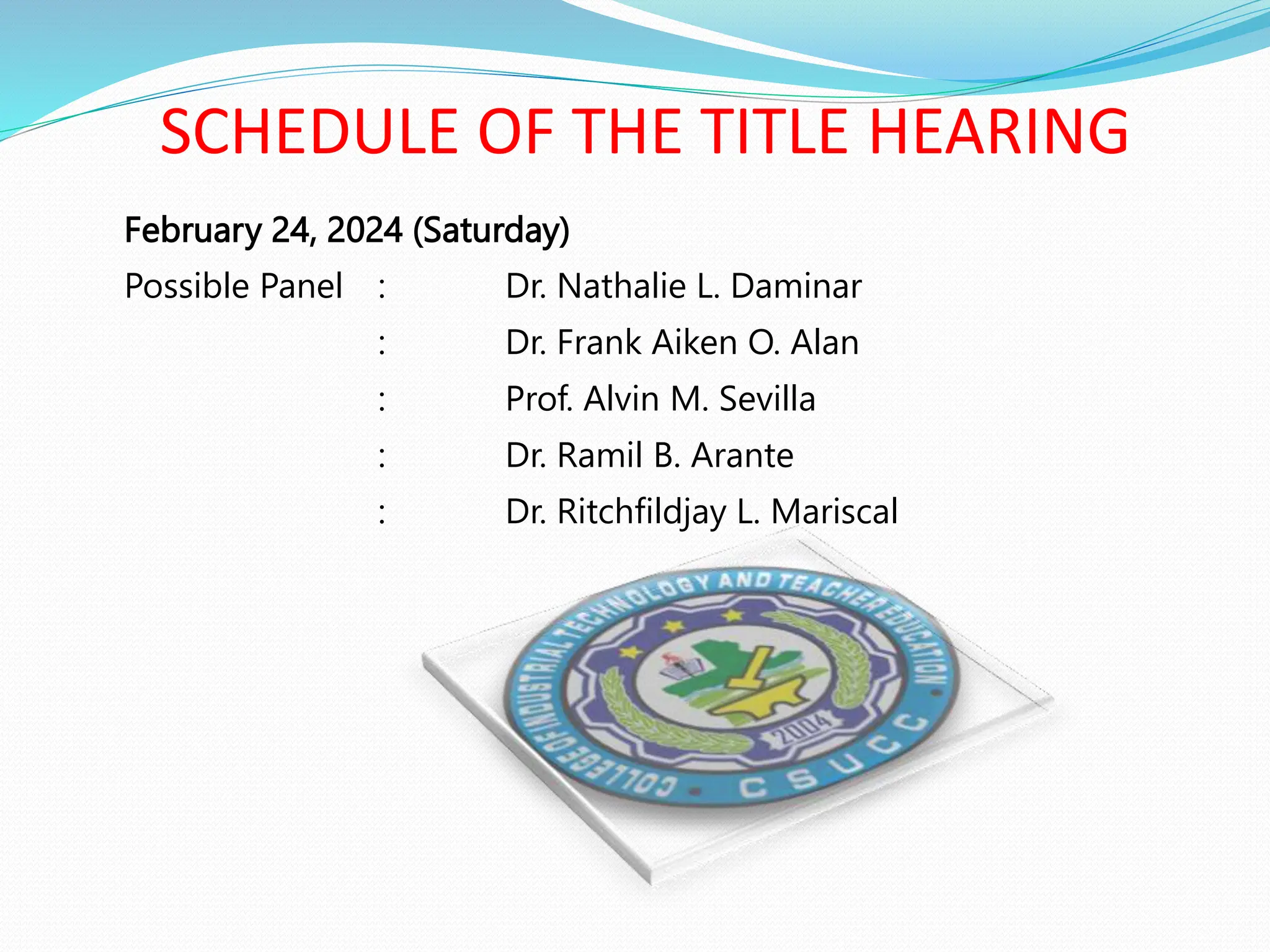 SCHEDULE OF THE TITLE HEARING

February 24, 2024 (Saturday)

Possible Panel : Dr. Nathalie L. Daminar
: Dr. Frank Aiken O. Alan
: Prof. Alvin M. Sevilla
: Dr. Ramil B. Arante
: Dr. Ritchfildjay L. Mariscal

COLLEGE OF INDUSTRIAL TECHNOLOGY AND TEACHER EDUCATION
2004
CSUCC